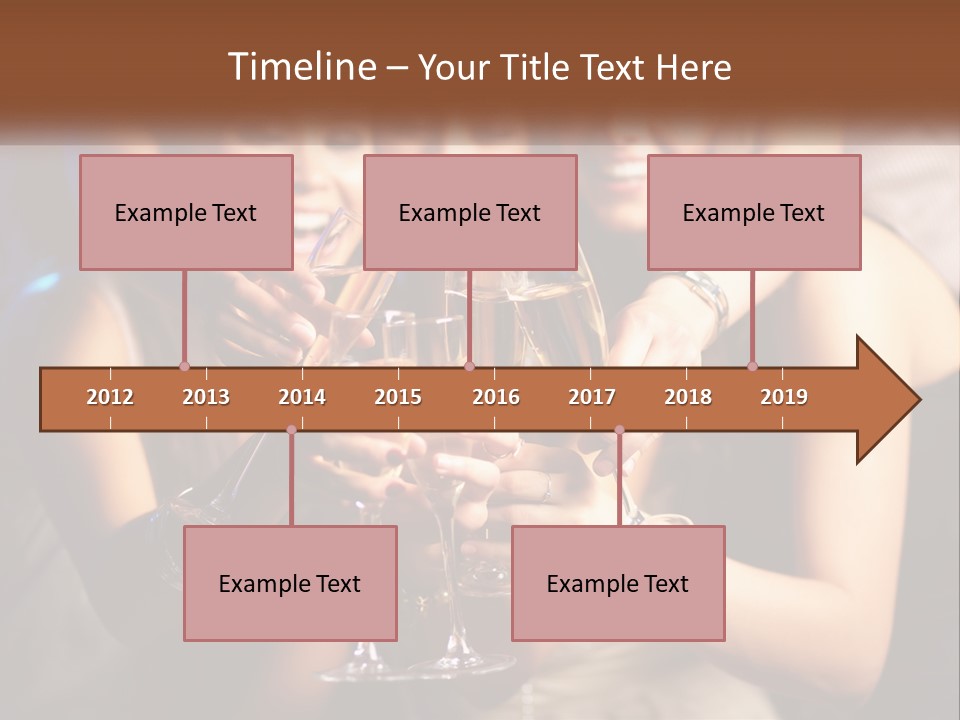 Timeline – Your Title Text Here

Example Text

Example Text

Example Text

2012 2013 2014 2015 2016 2017 2018 2019

Example Text

Example Text